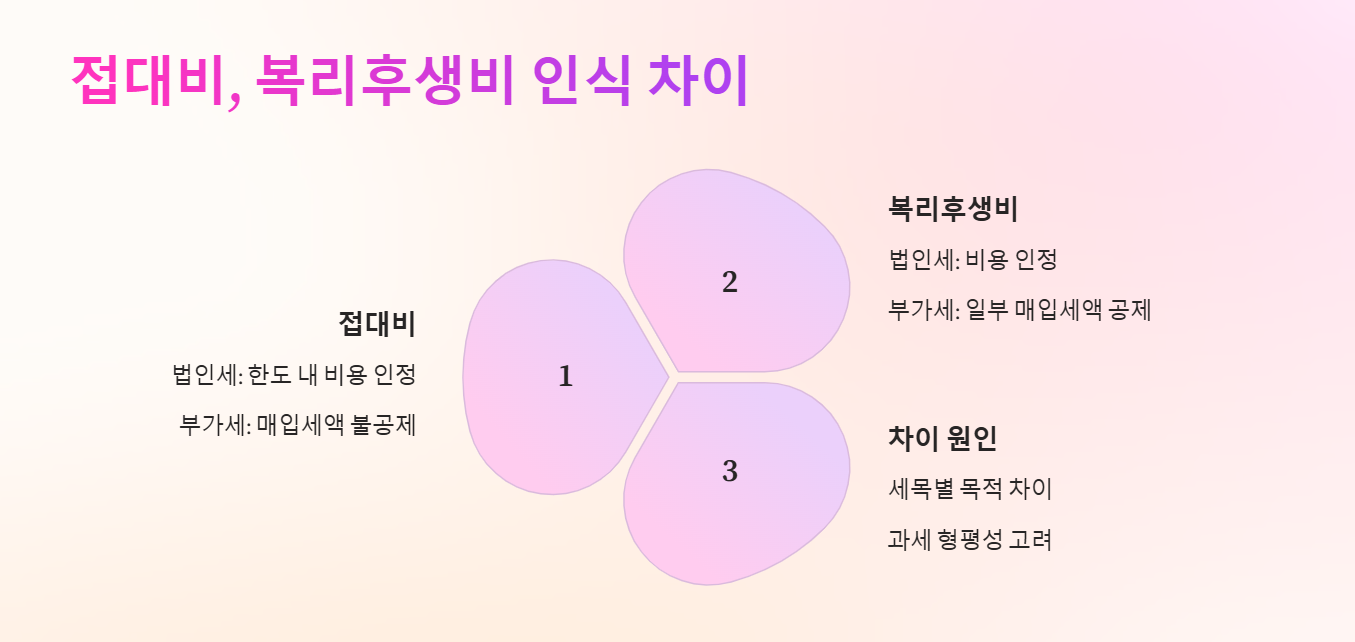 접대비, 복리후생비 인식 차이

접대비

법인세: 한도 내 비용 인정

부가세: 매입세액 불공제

1

2

복리후생비

법인세: 비용 인정

부가세: 일부 매입세액 공제

3

차이 원인

세목별 목적 차이

과세 형평성 고려